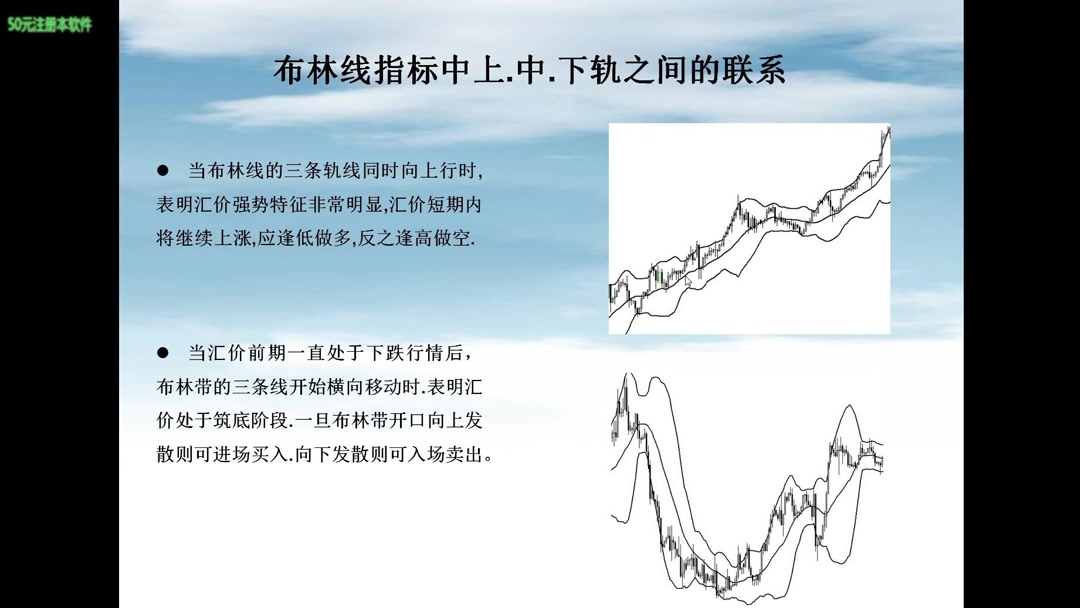 50元注册本软件

布林线指标中上.中.下轨之间的联系

● 当布林线的三条轨线同时向上行时，表明汇价强势特征非常明显,汇价短期内将继续上涨,应逢低做多,反之逢高做空.

● 当汇价前期一直处于下跌行情后，布林带的三条线开始横向移动时.表明汇价处于筑底阶段.一旦布林带开口向上发散则可进场买入.向下发散则可入场卖出。